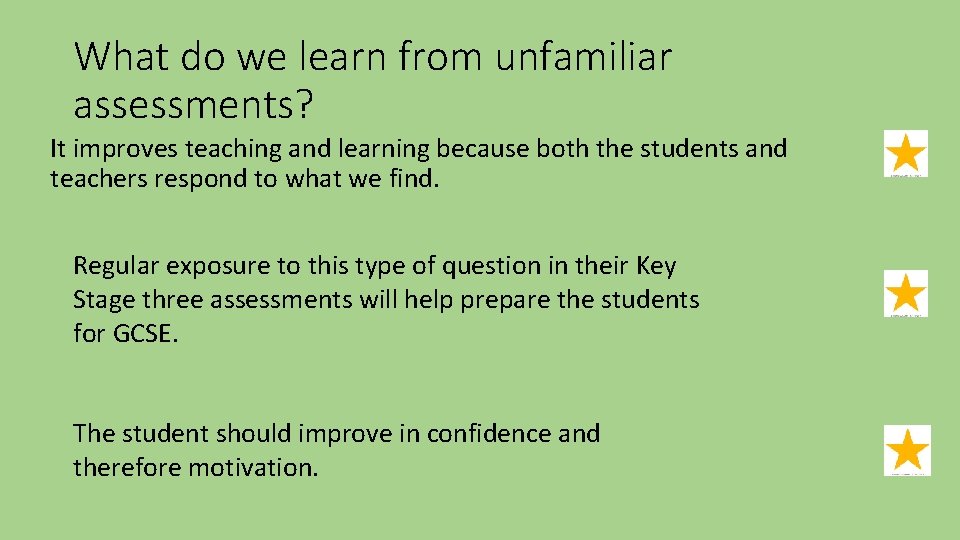 What do we learn from unfamiliar assessments?

It improves teaching and learning because both the students and teachers respond to what we find.

Regular exposure to this type of question in their Key Stage three assessments will help prepare the students for GCSE.

The student should improve in confidence and therefore motivation.